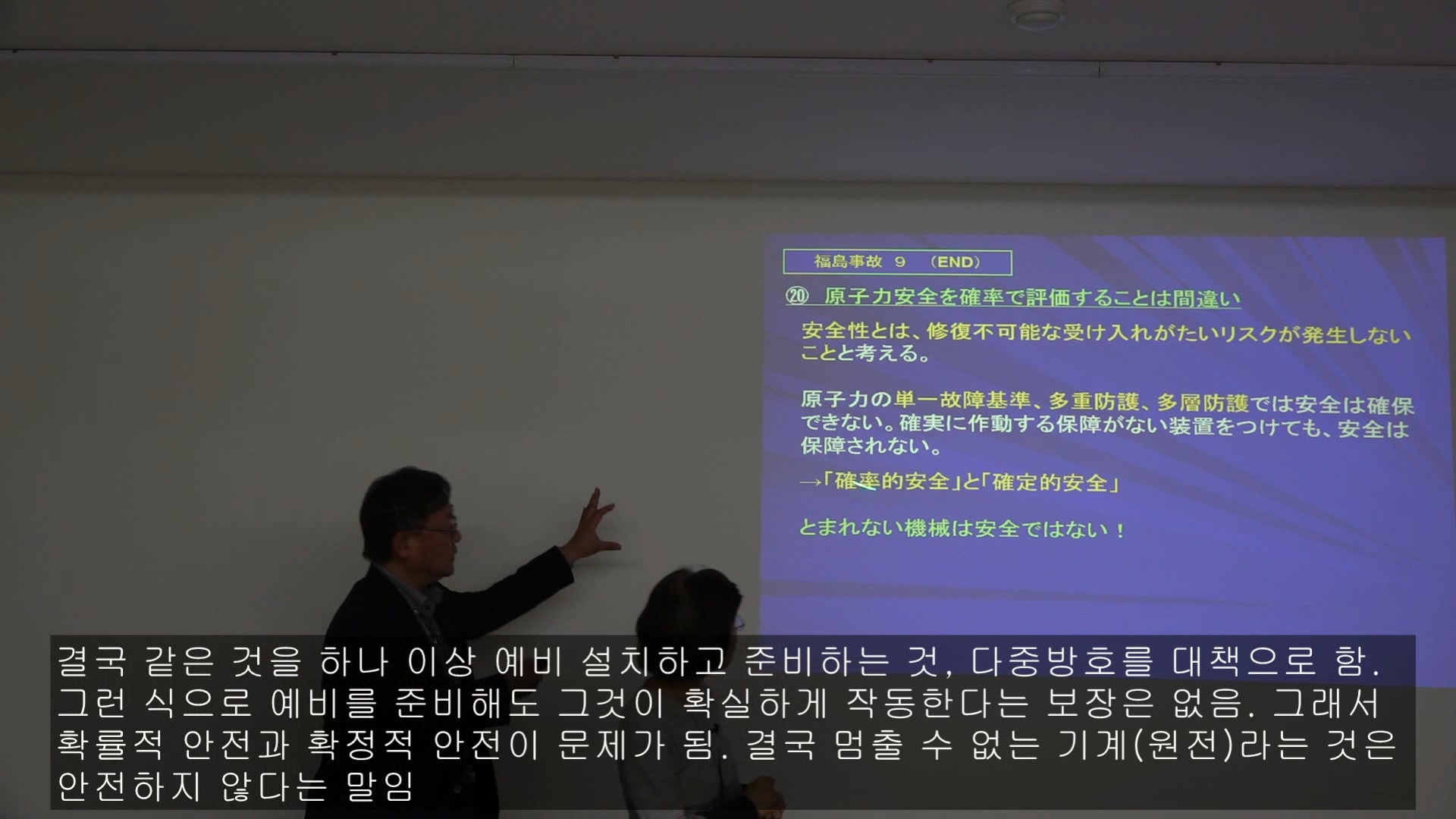 福島事故 9 （END）

⑳ 原子力安全を確率で評価することは間違い

安全性とは、修復不可能な受け入れがたいリスクが発生しないことと考える。

原子力の単一故障基準、多重防護、多層防護では安全は確保できない。確実に作動する保障がない装置をつけても、安全は保障されない。

→「確率的安全」と「確定的安全」

とまれない機械は安全ではない！

결국 같은 것을 하나 이상 예비 설치하고 준비하는 것, 다중방호를 대책으로 함. 그런 식으로 예비를 준비해도 그것이 확실하게 작동한다는 보장은 없음. 그래서 확률적 안전과 확정적 안전이 문제가 됨. 결국 멈출 수 없는 기계(원전)라는 것은 안전하지 않다는 말임